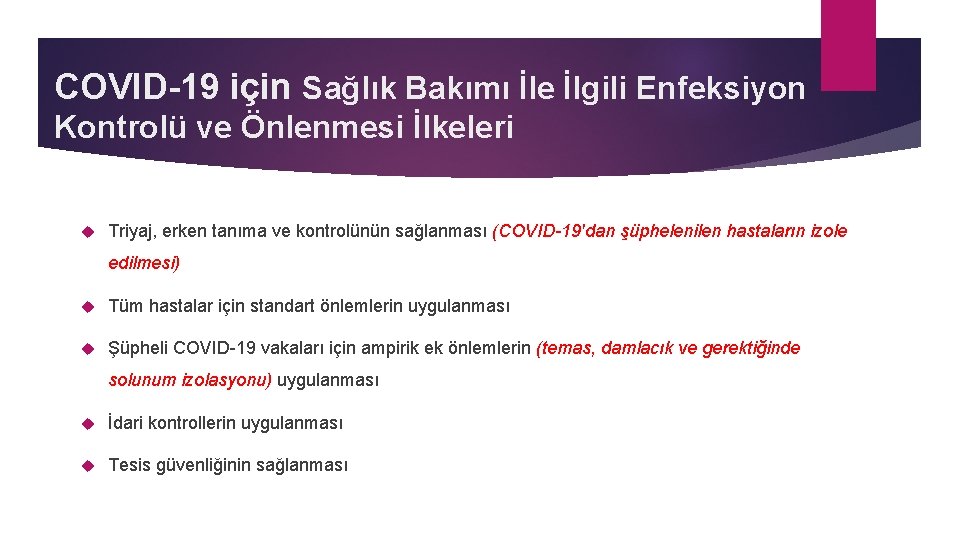 COVID-19 için Sağlık Bakımı İle İlgili Enfeksiyon Kontrolü ve Önlenmesi İlkeleri

Triyaj, erken tanıma ve kontrolünün sağlanması (COVID-19'dan şüphelenilen hastaların izole edilmesi)

Tüm hastalar için standart önlemlerin uygulanması

Şüpheli COVID-19 vakaları için ampirik ek önlemlerin (temas, damlacık ve gerektiğinde solunum izolasyonu) uygulanması

İdari kontrollerin uygulanması

Tesis güvenliğinin sağlanması